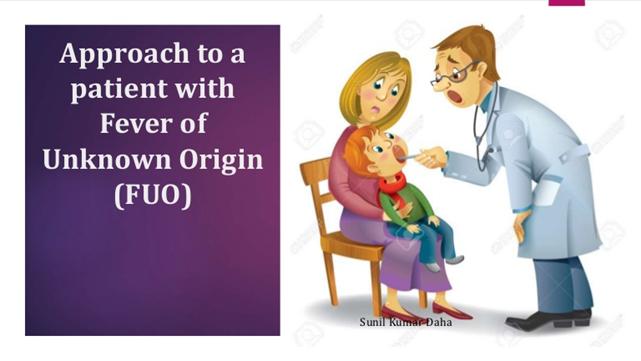 Approach to a patient with Fever of Unknown Origin (FUO)

Sunil Kumar Daha